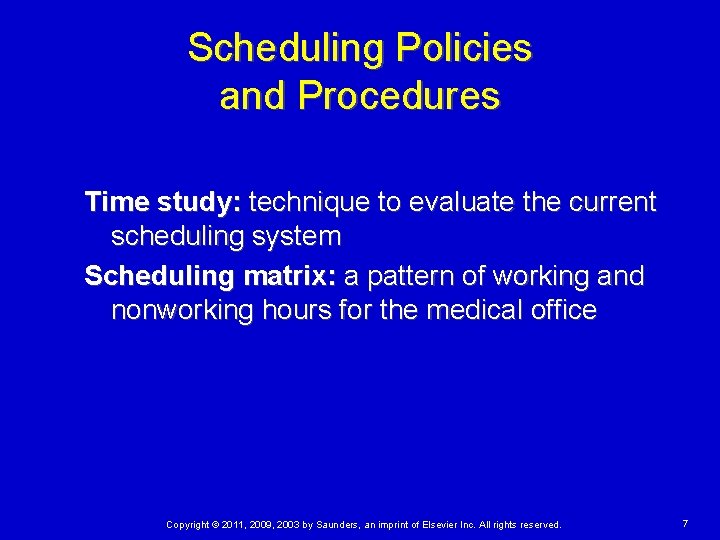 Scheduling Policies and Procedures

Time study: technique to evaluate the current scheduling system

Scheduling matrix: a pattern of working and nonworking hours for the medical office

Copyright © 2011, 2009, 2003 by Saunders, an imprint of Elsevier Inc. All rights reserved.

7